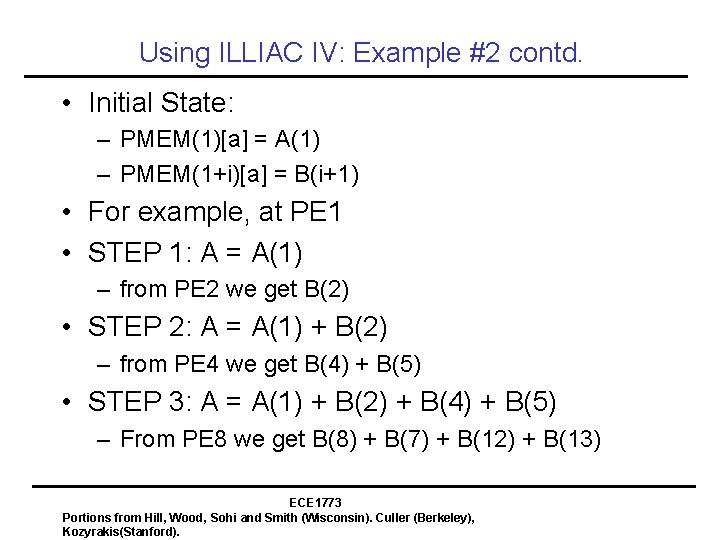 Using ILLIAC IV: Example #2 contd.

• Initial State:
– PMEM(1)[a] = A(1)
– PMEM(1+i)[a] = B(i+1)
• For example, at PE1
• STEP 1: A = A(1)
– from PE2 we get B(2)
• STEP 2: A = A(1) + B(2)
– from PE4 we get B(4) + B(5)
• STEP 3: A = A(1) + B(2) + B(4) + B(5)
– From PE8 we get B(8) + B(7) + B(12) + B(13)

ECE1773
Portions from Hill, Wood, Sohi and Smith (Wisconsin). Culler (Berkeley), Kozyrakis(Stanford).